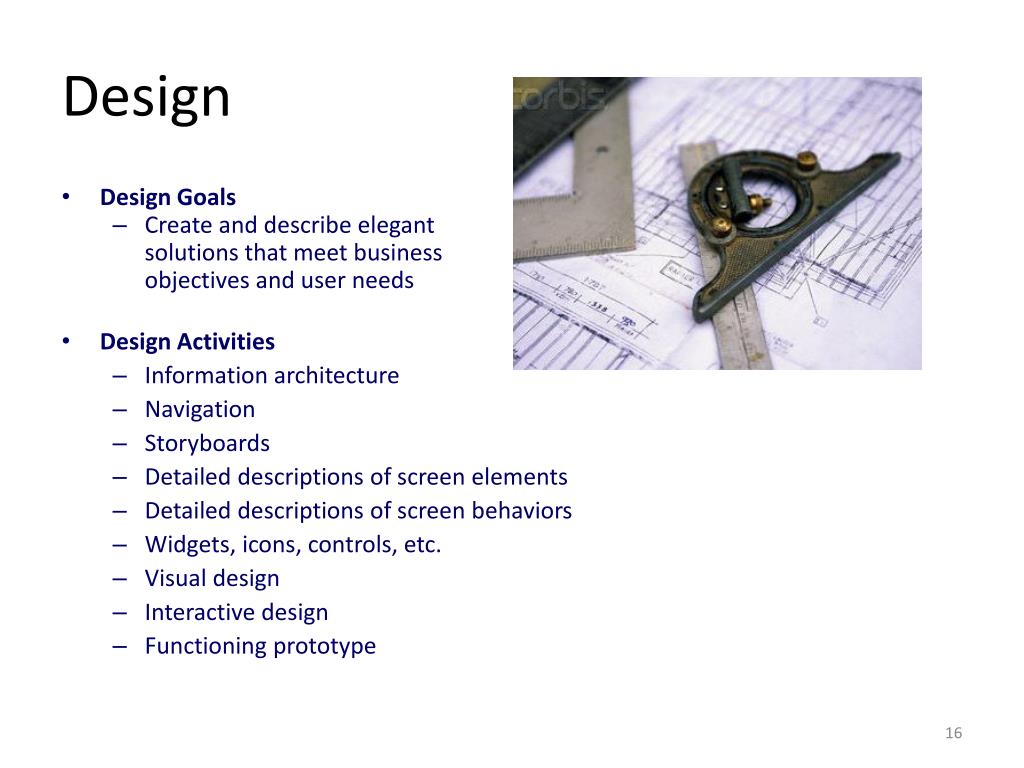 Design

• Design Goals
– Create and describe elegant solutions that meet business objectives and user needs

• Design Activities
– Information architecture
– Navigation
– Storyboards
– Detailed descriptions of screen elements
– Detailed descriptions of screen behaviors
– Widgets, icons, controls, etc.
– Visual design
– Interactive design
– Functioning prototype

corbis

16